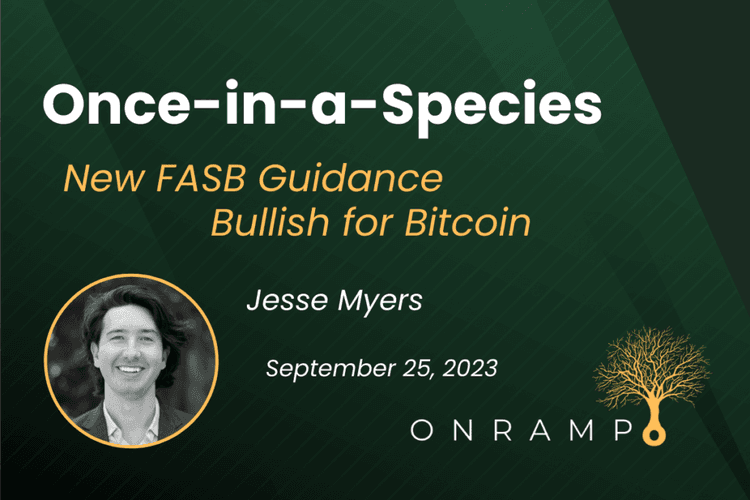 Once-in-a-Species

New FASB Guidance
Bullish for Bitcoin

Jesse Myers

September 25, 2023

ONRAMP